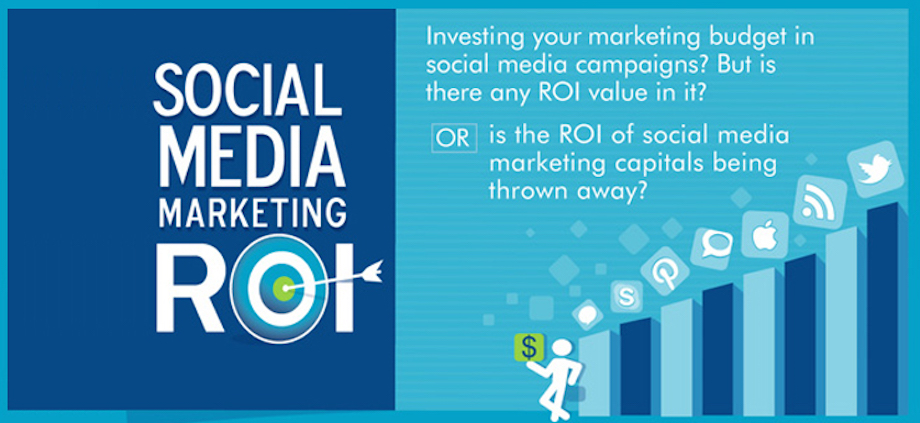 SOCIAL MEDIA MARKETING ROI

Investing your marketing budget in social media campaigns? But is there any ROI value in it?

OR is the ROI of social media marketing capitals being thrown away?

$